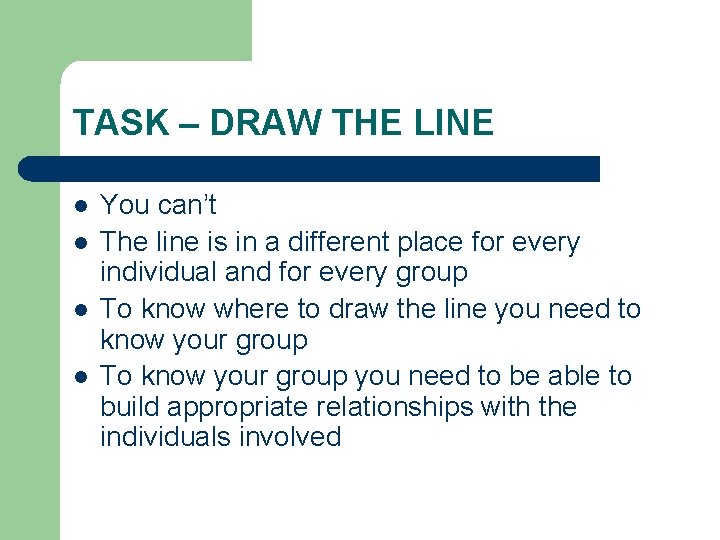 TASK – DRAW THE LINE

- You can’t
- The line is in a different place for every individual and for every group
- To know where to draw the line you need to know your group
- To know your group you need to be able to build appropriate relationships with the individuals involved